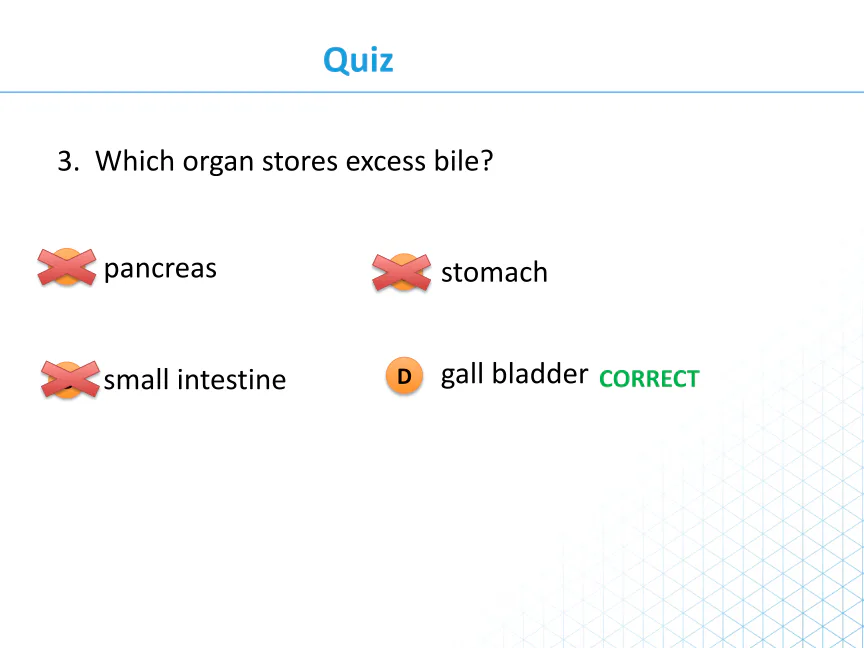 Quiz

3. Which organ stores excess bile?

pancreas

stomach

small intestine

D gall bladder CORRECT